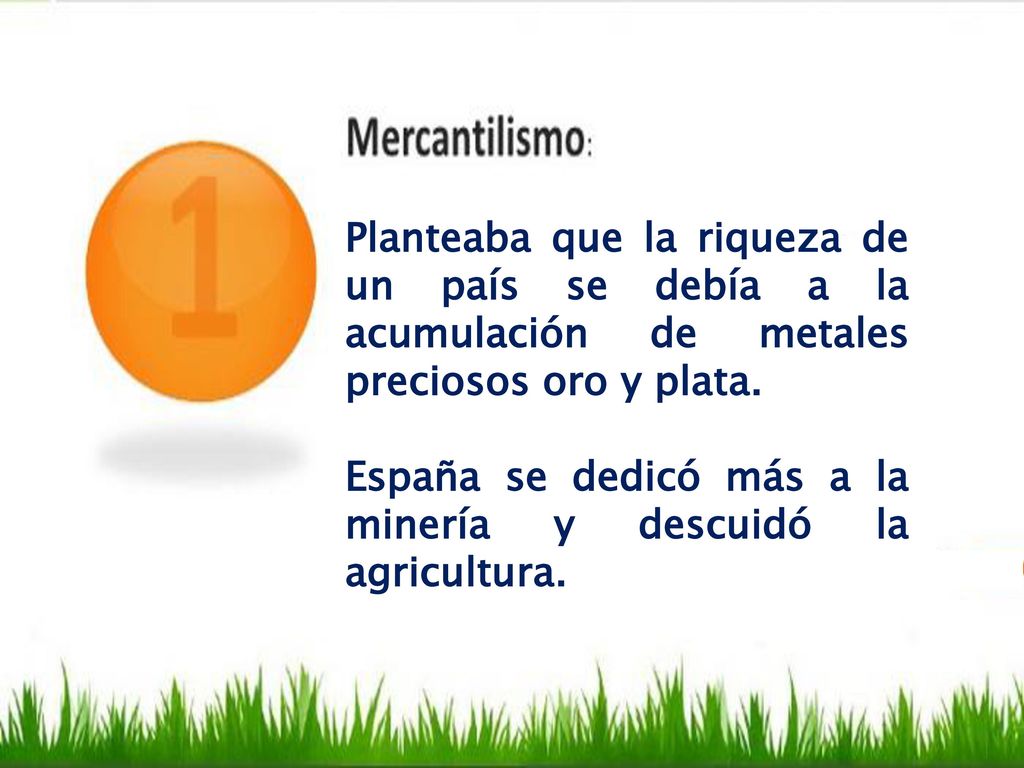 1

Mercantilismo:

Planteaba que la riqueza de un país se debía a la acumulación de metales preciosos oro y plata.

España se dedicó más a la minería y descuidó la agricultura.